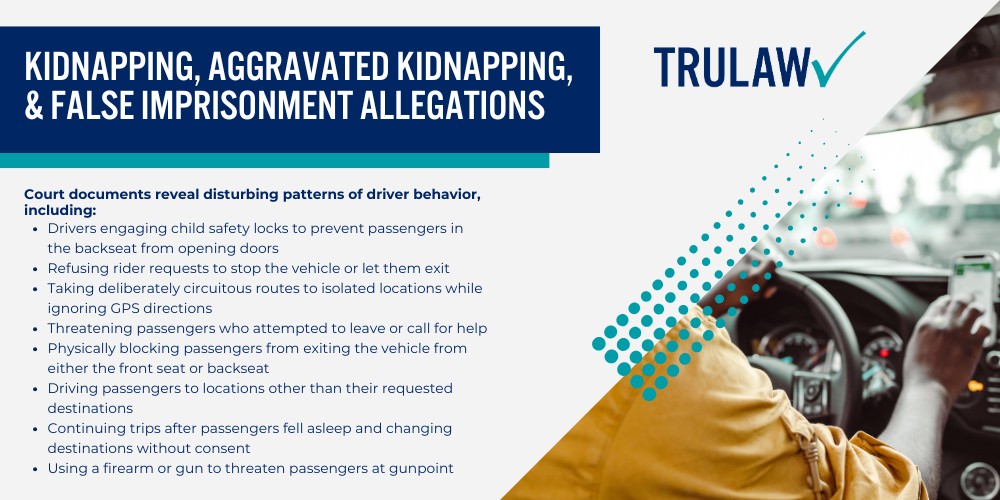 KIDNAPPING, AGGRAVATED KIDNAPPING, & FALSE IMPRISONMENT ALLEGATIONS

TRULAW

Court documents reveal disturbing patterns of driver behavior, including:

- Drivers engaging child safety locks to prevent passengers in the backseat from opening doors
- Refusing rider requests to stop the vehicle or let them exit
- Taking deliberately circuitous routes to isolated locations while ignoring GPS directions
- Threatening passengers who attempted to leave or call for help
- Physically blocking passengers from exiting the vehicle from either the front seat or backseat
- Driving passengers to locations other than their requested destinations
- Continuing trips after passengers fell asleep and changing destinations without consent
- Using a firearm or gun to threaten passengers at gunpoint